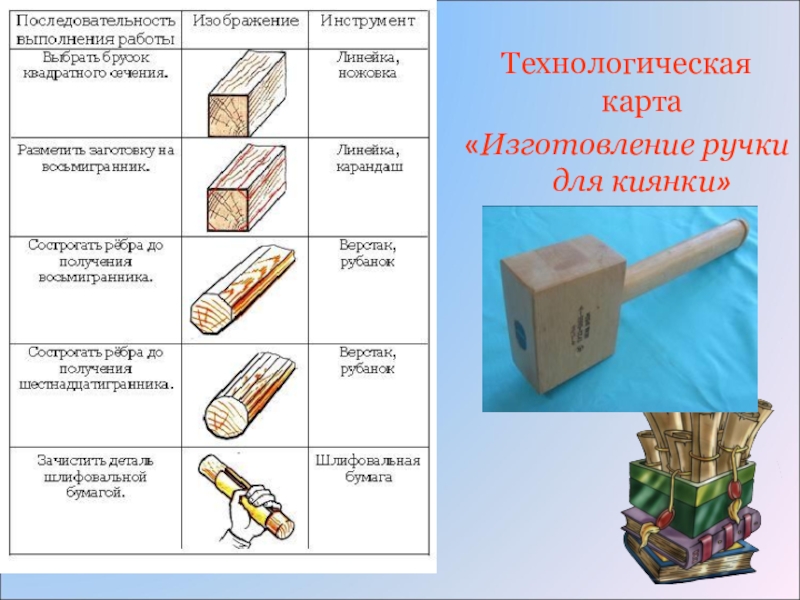 | Последовательность выполнения работы | Изображение | Инструмент |
|---|---|---|
| Выбрать брусок квадратного сечения. | | Линейка, ножовка |
| Разметить заготовку на восьмигранник. | | Линейка, карандаш |
| Сострогать рёбра до получения восьмигранника. | | Верстак, рубанок |
| Сострогать рёбра до получения шестнадцатигранника. | | Верстак, рубанок |
| Зачистить деталь шлифовальной бумагой. | | Шлифовальная бумага |

Технологическая карта

«Изготовление ручки для киянки»